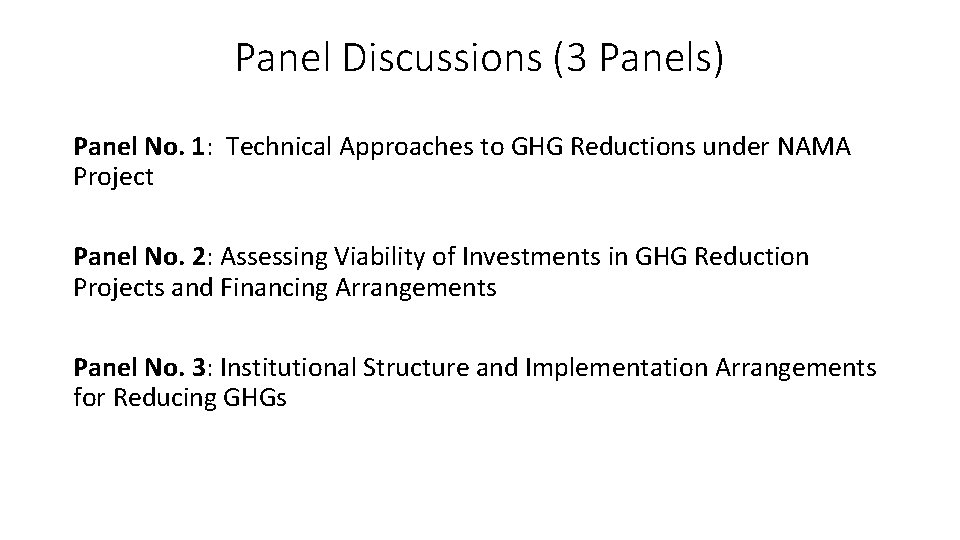 Panel Discussions (3 Panels)

Panel No. 1: Technical Approaches to GHG Reductions under NAMA Project

Panel No. 2: Assessing Viability of Investments in GHG Reduction Projects and Financing Arrangements

Panel No. 3: Institutional Structure and Implementation Arrangements for Reducing GHGs